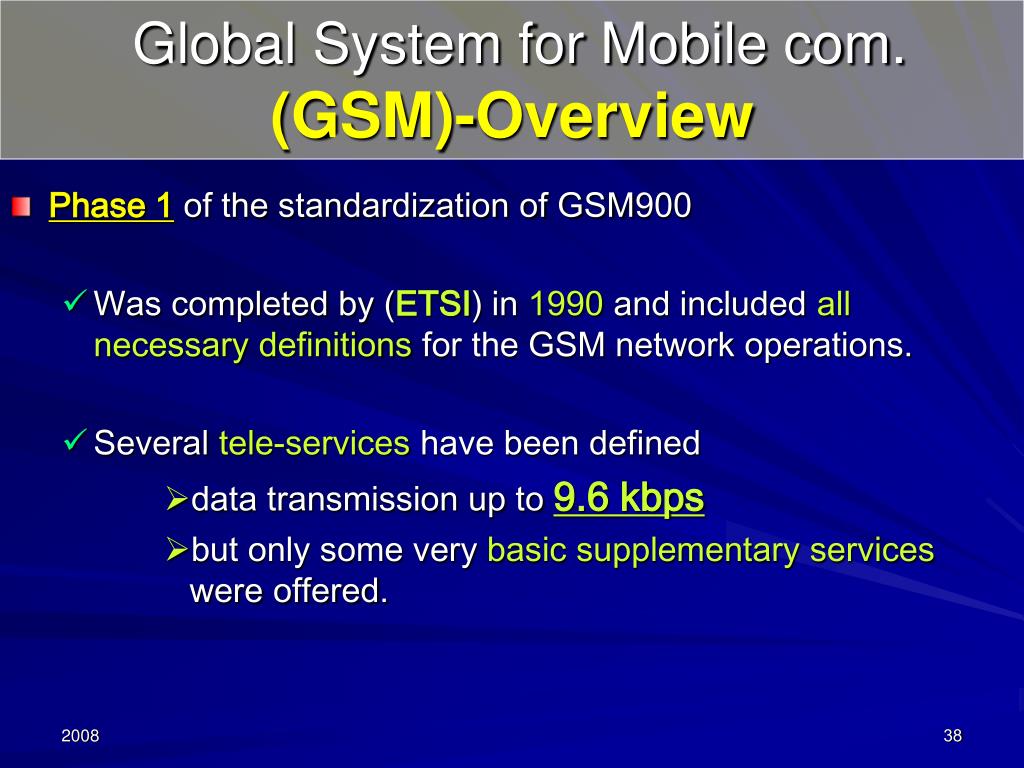 Global System for Mobile com.
(GSM)-Overview

Phase 1 of the standardization of GSM900

✓ Was completed by (ETSI) in 1990 and included all necessary definitions for the GSM network operations.

✓ Several tele-services have been defined

➢ data transmission up to 9.6 kbps

➢ but only some very basic supplementary services were offered.

2008

38